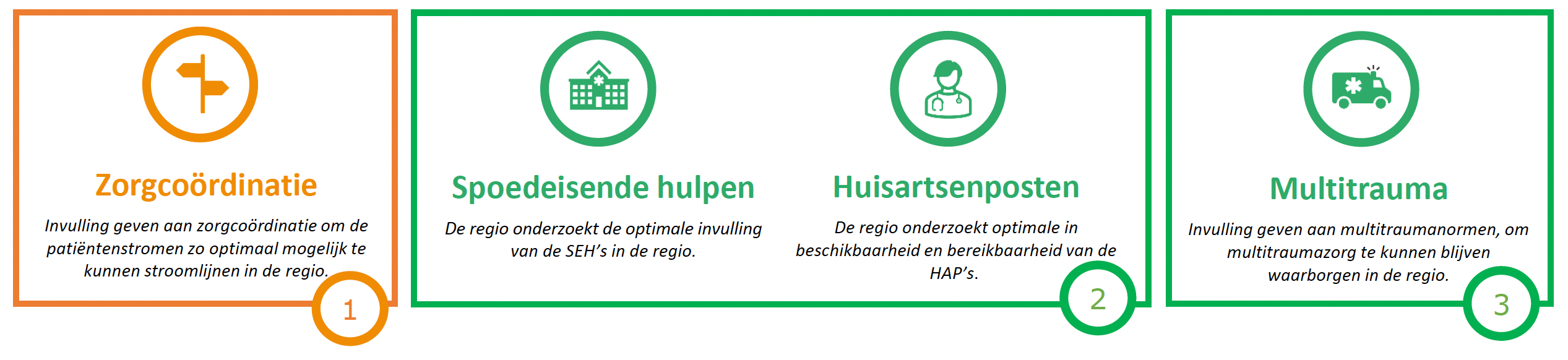 Zorgcoördinatie

Invulling geven aan zorgcoördinatie om de patiëntenstromen zo optimaal mogelijk te kunnen stroomlijnen in de regio.

1

Spoedeisende hulpen

De regio onderzoekt de optimale invulling van de SEH's in de regio.

Huisartsenposten

De regio onderzoekt optimale in beschikbaarheid en bereikbaarheid van de HAP's.

2

Multitrauma

Invulling geven aan multitraumanormen, om multitraumazorg te kunnen blijven waarborgen in de regio.

3